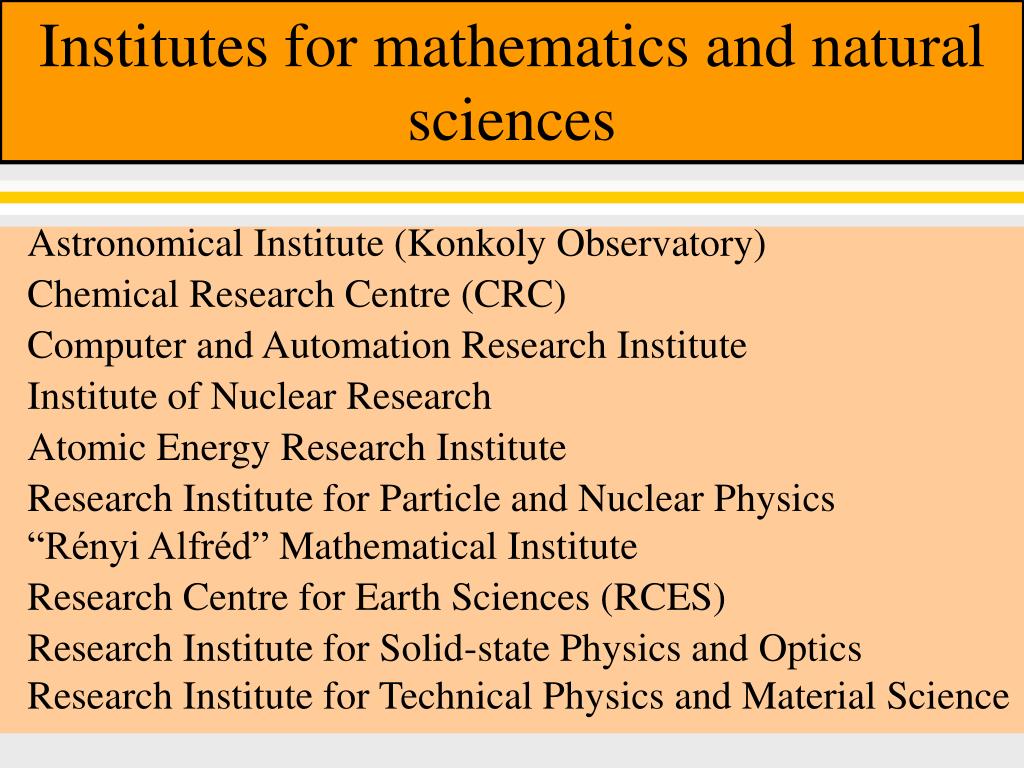 Institutes for mathematics and natural sciences

Astronomical Institute (Konkoly Observatory)
Chemical Research Centre (CRC)
Computer and Automation Research Institute
Institute of Nuclear Research
Atomic Energy Research Institute
Research Institute for Particle and Nuclear Physics
“Rényi Alfréd” Mathematical Institute
Research Centre for Earth Sciences (RCES)
Research Institute for Solid-state Physics and Optics
Research Institute for Technical Physics and Material Science